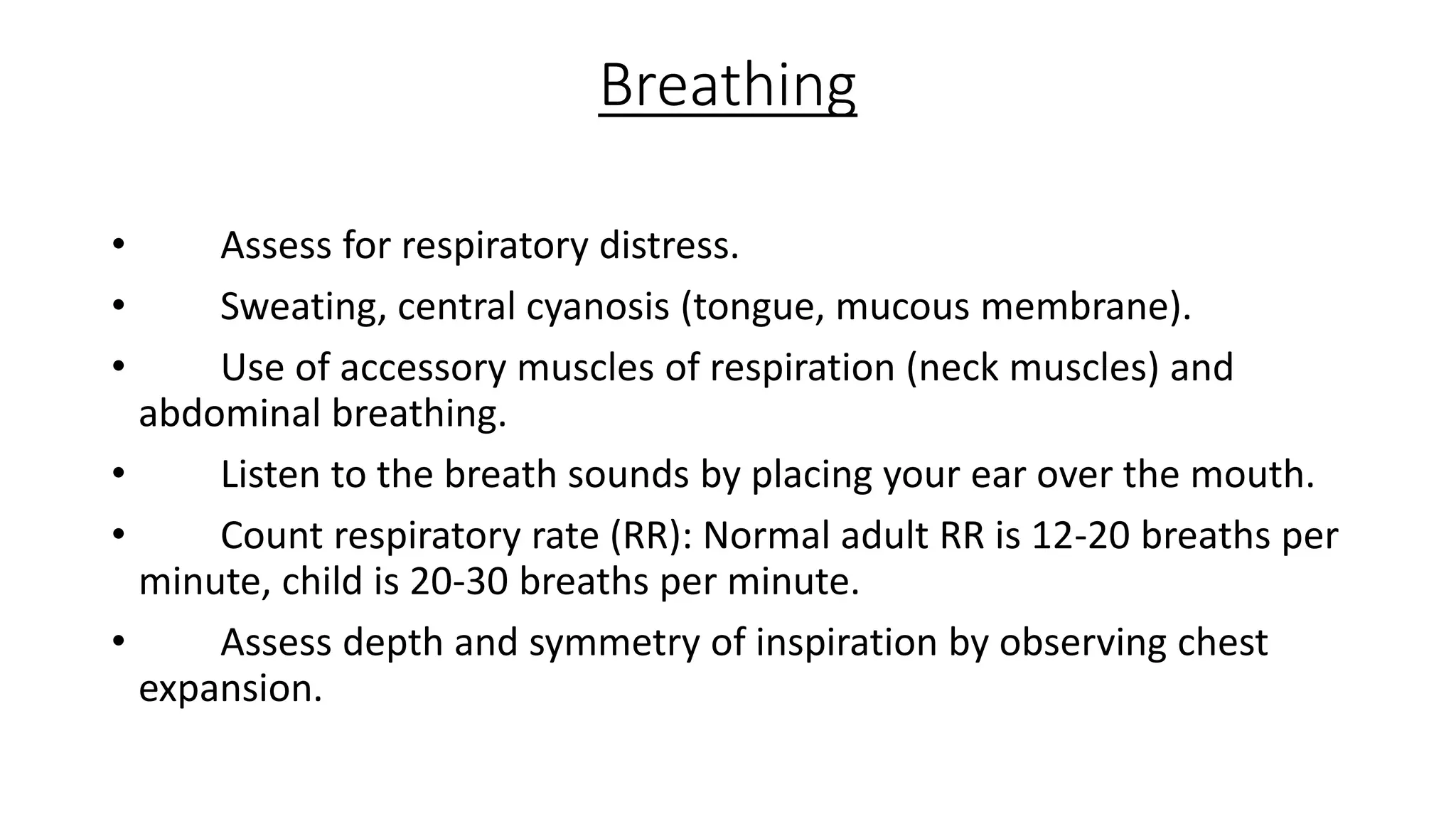 Breathing

• Assess for respiratory distress.
• Sweating, central cyanosis (tongue, mucous membrane).
• Use of accessory muscles of respiration (neck muscles) and abdominal breathing.
• Listen to the breath sounds by placing your ear over the mouth.
• Count respiratory rate (RR): Normal adult RR is 12-20 breaths per minute, child is 20-30 breaths per minute.
• Assess depth and symmetry of inspiration by observing chest expansion.